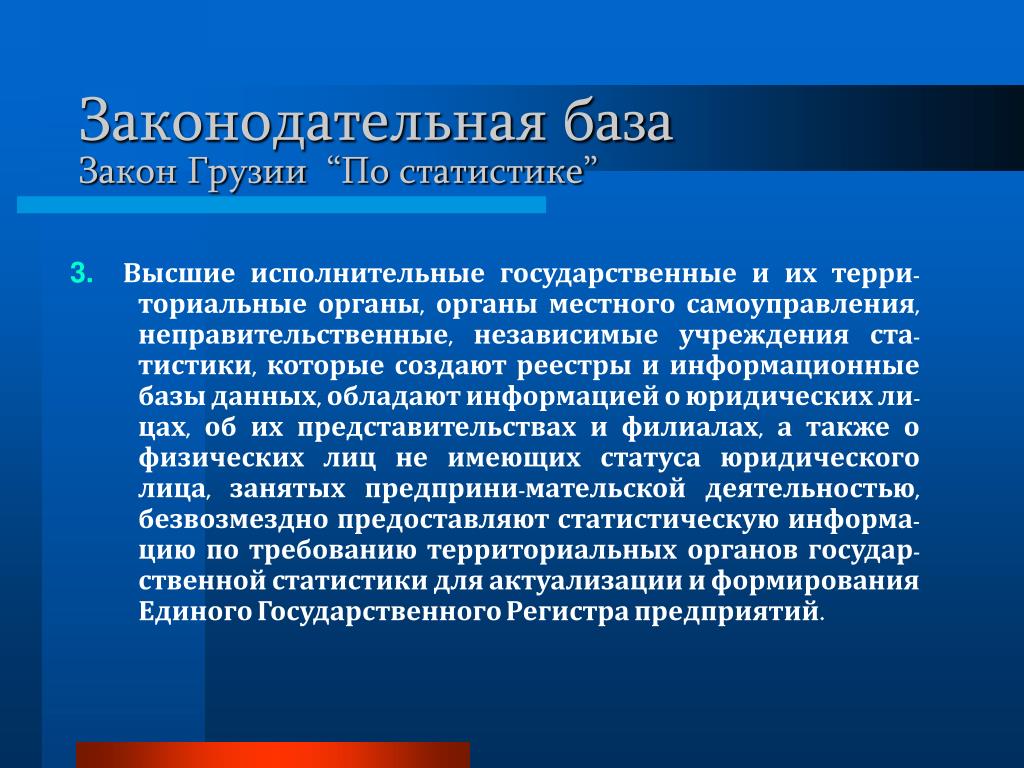 Законодательная база
Закон Грузии “По статистике”

3. Высшие исполнительные государственные и их территориальные органы, органы местного самоуправления, неправительственные, независимые учреждения статистики, которые создают реестры и информационные базы данных, обладают информацией о юридических лицах, об их представительствах и филиалах, а также о физических лиц не имеющих статуса юридического лица, занятых предприни-мательской деятельностью, безвозмездно предоставляют статистическую информацию по требованию территориальных органов государственной статистики для актуализации и формирования Единого Государственного Регистра предприятий.